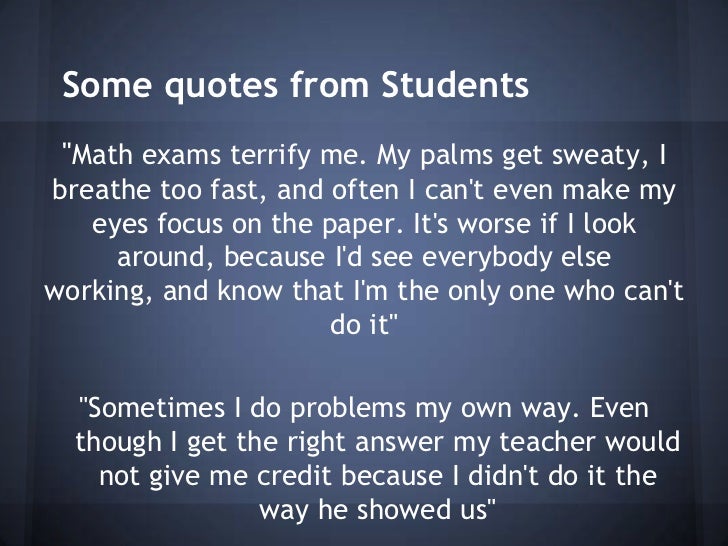 Some quotes from Students

"Math exams terrify me. My palms get sweaty, I breathe too fast, and often I can't even make my eyes focus on the paper. It's worse if I look around, because I'd see everybody else working, and know that I'm the only one who can't do it"

"Sometimes I do problems my own way. Even though I get the right answer my teacher would not give me credit because I didn't do it the way he showed us"